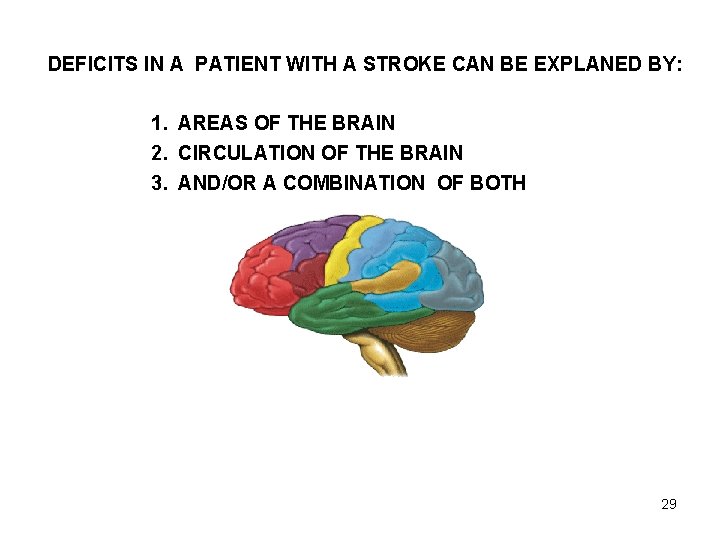 DEFICITS IN A PATIENT WITH A STROKE CAN BE EXPLANED BY:

1. AREAS OF THE BRAIN
2. CIRCULATION OF THE BRAIN
3. AND/OR A COMBINATION OF BOTH

29